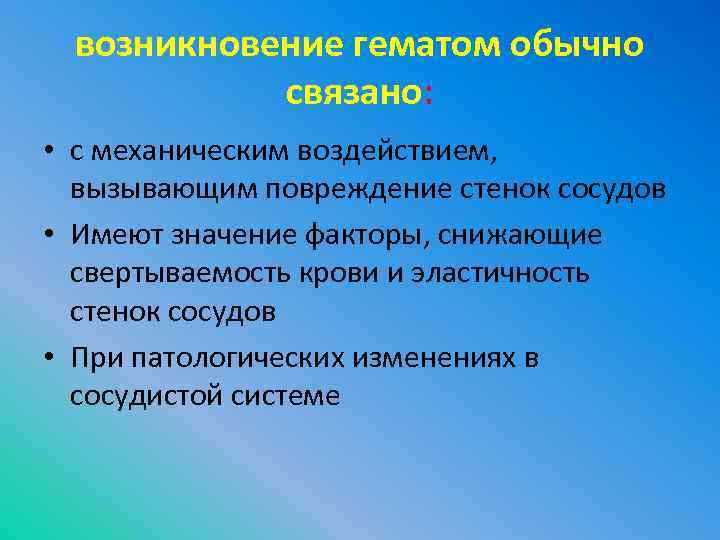 возникновение гематом обычно связано:

• с механическим воздействием, вызывающим повреждение стенок сосудов
• Имеют значение факторы, снижающие свертываемость крови и эластичность стенок сосудов
• При патологических изменениях в сосудистой системе